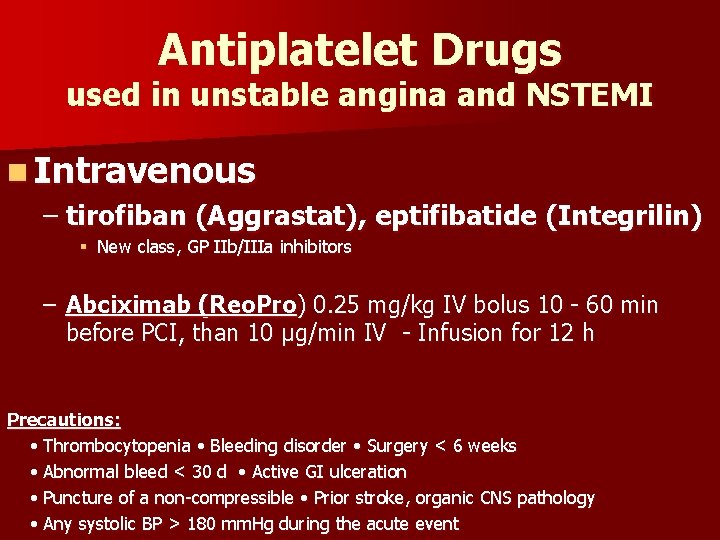 Antiplatelet Drugs
used in unstable angina and NSTEMI

Intravenous

– tirofiban (Aggrastat), eptifibatide (Integrilin)

New class, GP IIb/IIIa inhibitors

– Abciximab (ReoPro) 0.25 mg/kg IV bolus 10 - 60 min before PCI, than 10 µg/min IV - Infusion for 12 h

Precautions:

• Thrombocytopenia • Bleeding disorder • Surgery < 6 weeks

• Abnormal bleed < 30 d • Active GI ulceration

• Puncture of a non-compressible • Prior stroke, organic CNS pathology

• Any systolic BP > 180 mmHg during the acute event